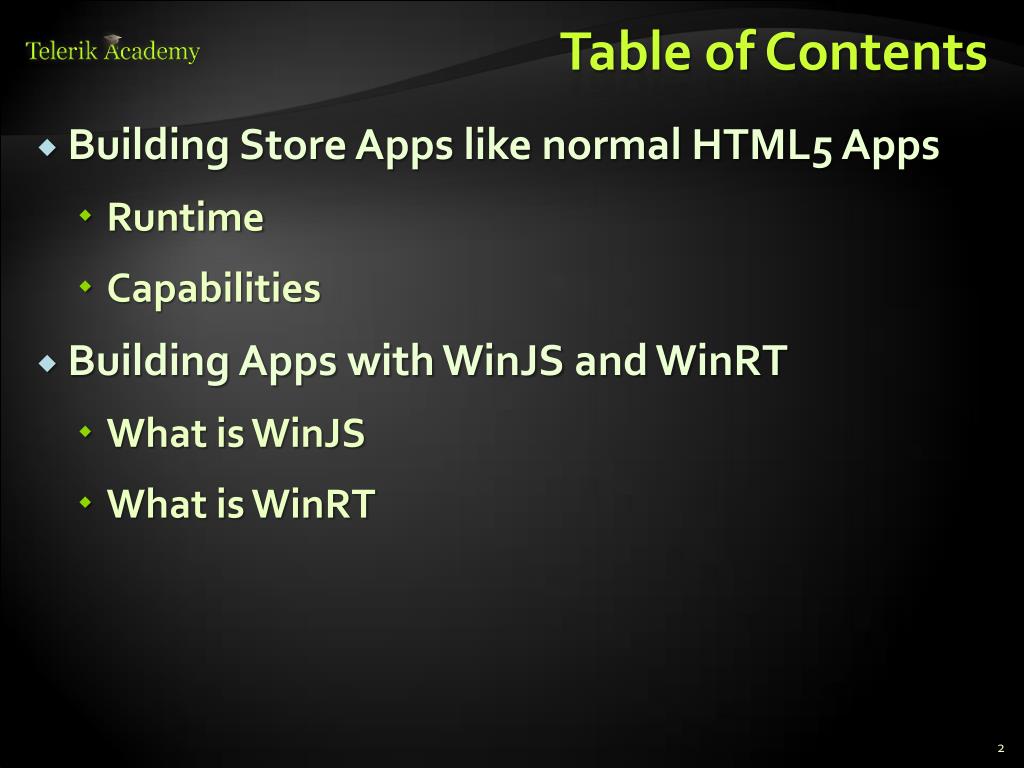 Telerik Academy

Table of Contents

Building Store Apps like normal HTML5 Apps
Runtime
Capabilities
Building Apps with WinJS and WinRT
What is WinJS
What is WinRT

2